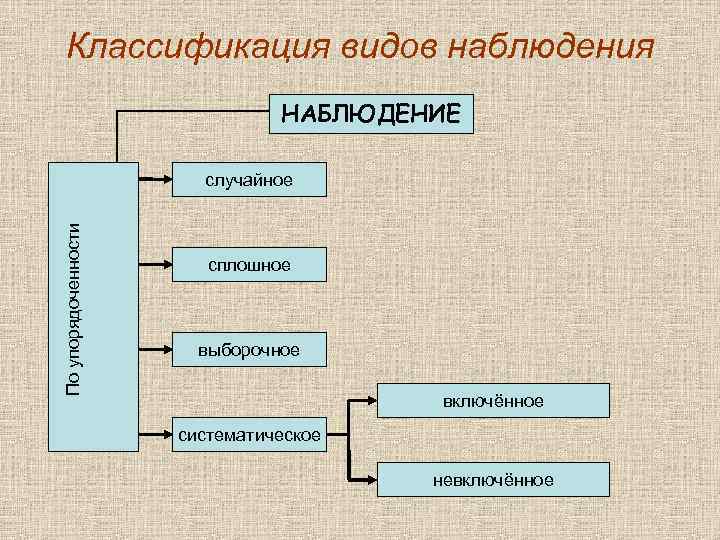 Классификация видов наблюдения

НАБЛЮДЕНИЕ

По упорядоченности

случайное

сплошное

выборочное

систематическое

включённое

невключённое